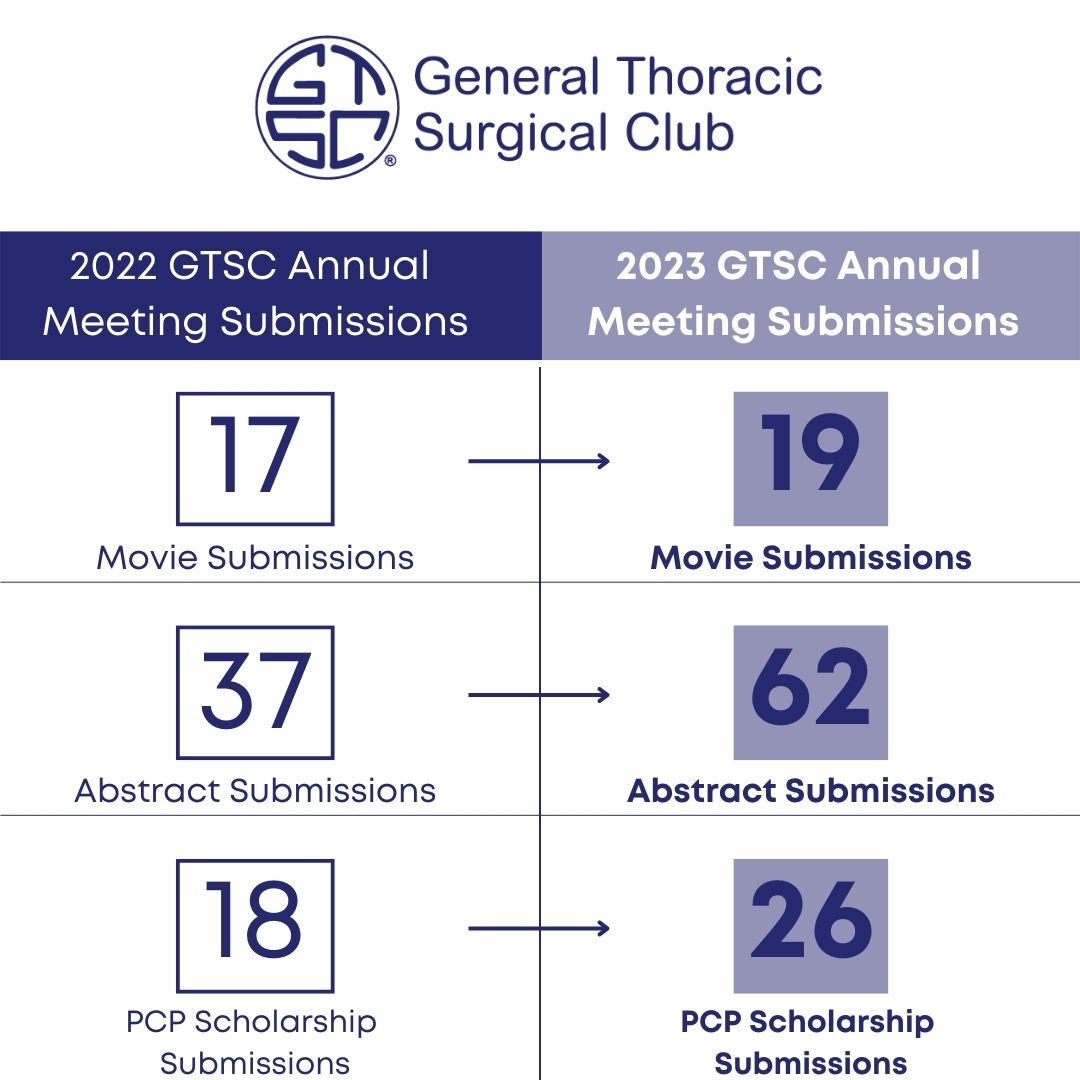 GTSC®

General Thoracic Surgical Club

| 2022 GTSC Annual Meeting Submissions | 2023 GTSC Annual Meeting Submissions |
|---|---|
| 17 Movie Submissions | 19 Movie Submissions |
| 37 Abstract Submissions | 62 Abstract Submissions |
| 18 PCP Scholarship Submissions | 26 PCP Scholarship Submissions |